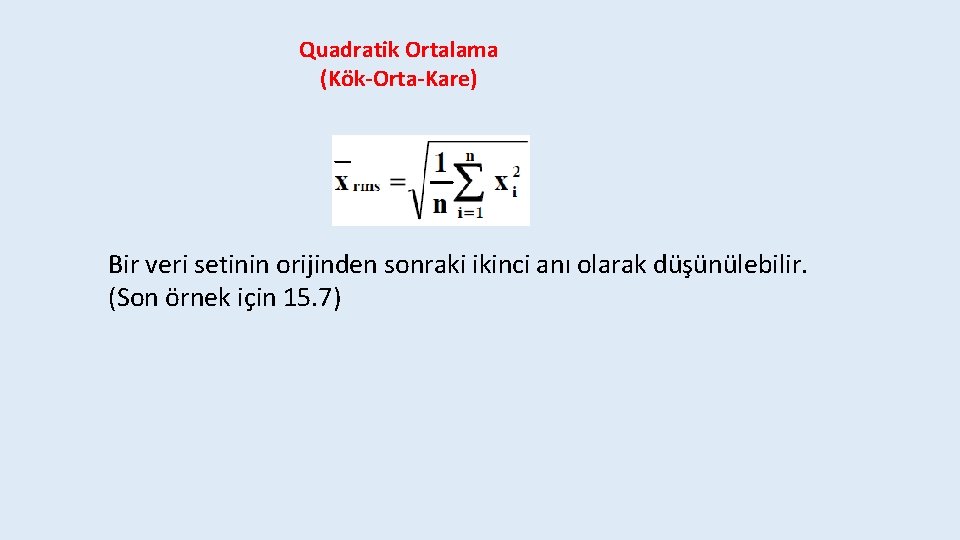 Quadratik Ortalama
(Kök-Orta-Kare)

$\overline{x}_{rms} = \sqrt{\frac{1}{n}\sum_{i=1}^{n} x_i^2}$

Bir veri setinin orijinden sonraki ikinci anı olarak düşünülebilir. (Son örnek için 15.7)